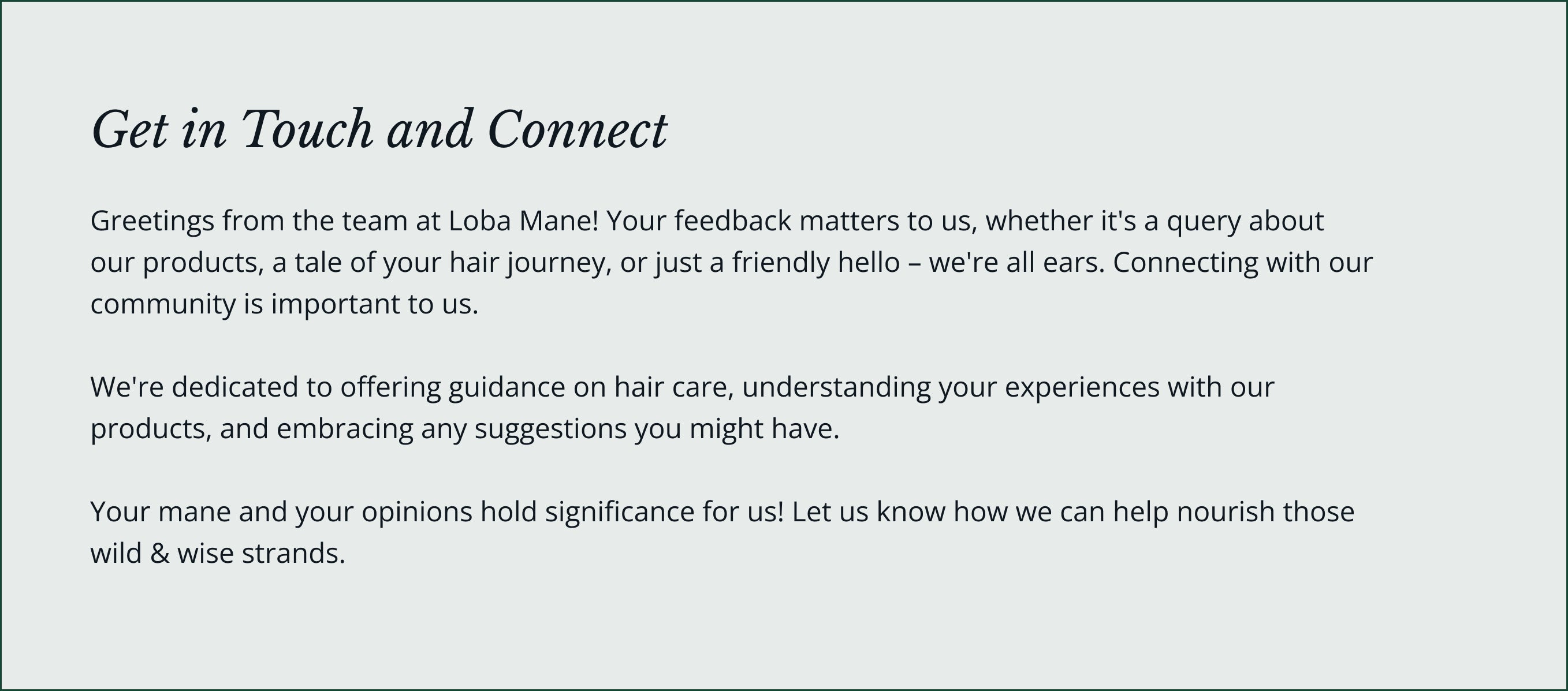 Get in Touch and Connect

Greetings from the team at Loba Mane! Your feedback matters to us, whether it's a query about our products, a tale of your hair journey, or just a friendly hello – we're all ears. Connecting with our community is important to us.

We're dedicated to offering guidance on hair care, understanding your experiences with our products, and embracing any suggestions you might have.

Your mane and your opinions hold significance for us! Let us know how we can help nourish those wild & wise strands.